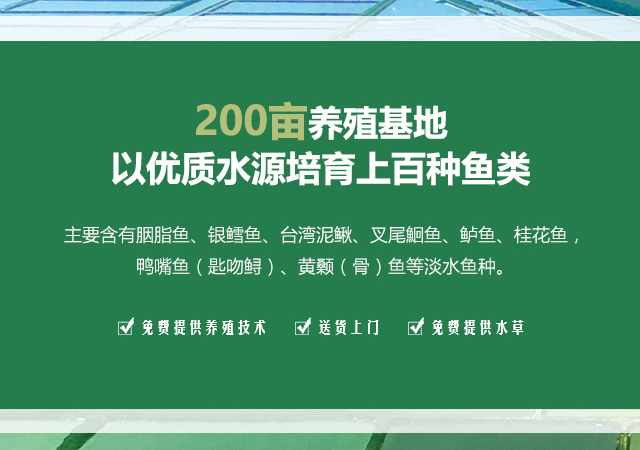 200亩养殖基地
以优质水源培育上百种鱼类

主要含有胭脂鱼、银鳕鱼、台湾泥鳅、叉尾鮰鱼、鲈鱼、桂花鱼，鸭嘴鱼（匙吻鲟）、黄颡（骨）鱼等淡水鱼种。

免费提供养殖技术 送货上门 免费提供水草